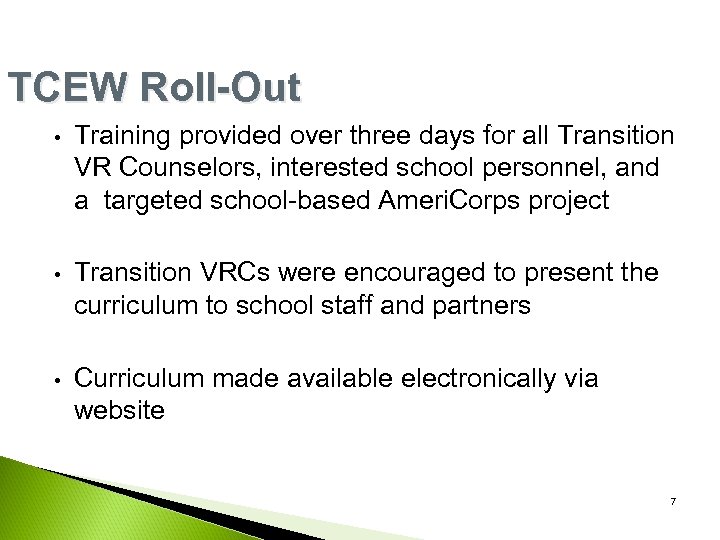 TCEW Roll-Out

• Training provided over three days for all Transition VR Counselors, interested school personnel, and a targeted school-based AmeriCorps project

• Transition VRCs were encouraged to present the curriculum to school staff and partners

• Curriculum made available electronically via website

7